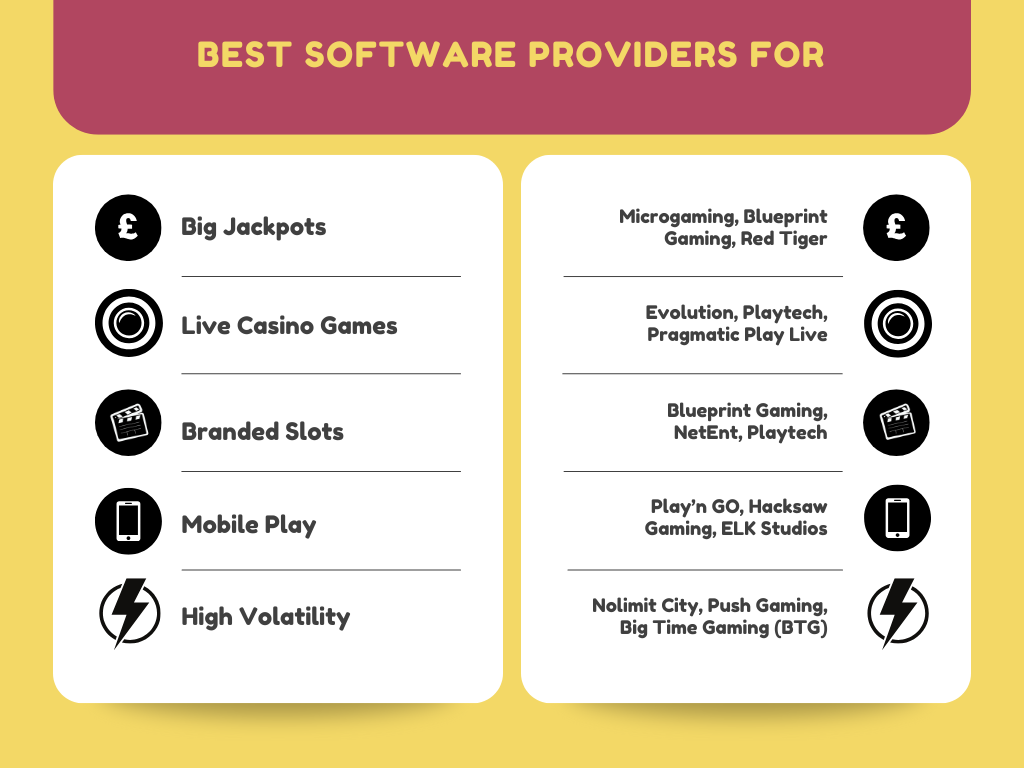 BEST SOFTWARE PROVIDERS FOR

£ Big Jackpots

Live Casino Games

Branded Slots

Mobile Play

High Volatility

Microgaming, Blueprint Gaming, Red Tiger £

Evolution, Playtech, Pragmatic Play Live

Blueprint Gaming, NetEnt, Playtech

Play'n GO, Hacksaw Gaming, ELK Studios

Nolimit City, Push Gaming, Big Time Gaming (BTG)